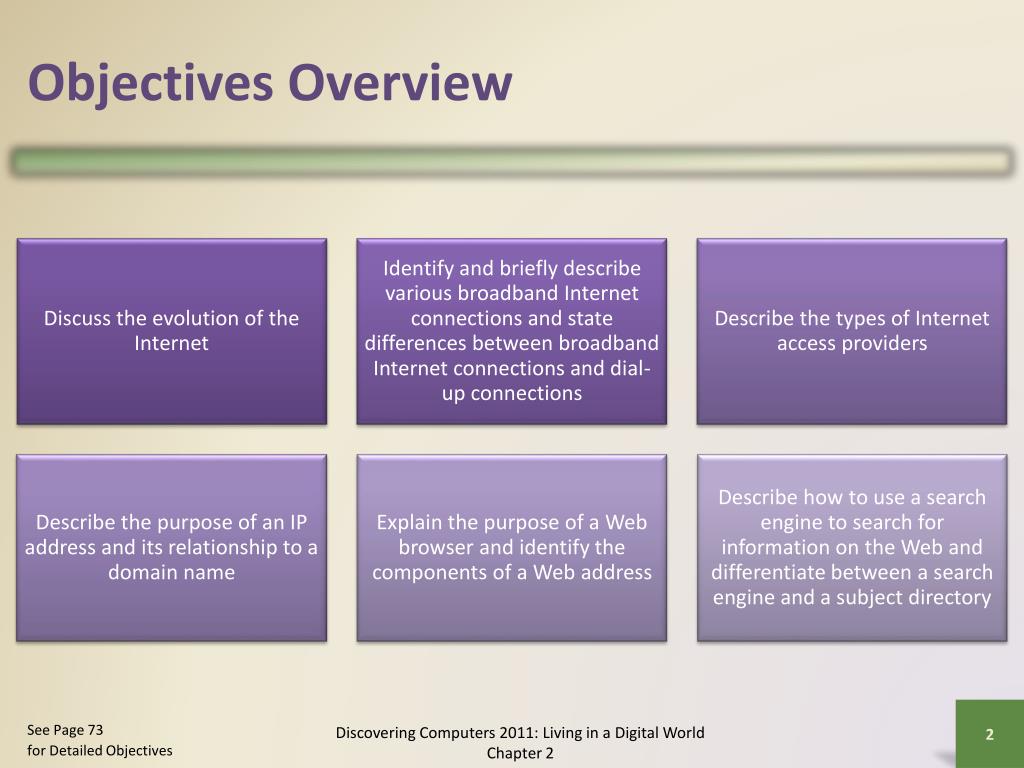 Objectives Overview

Discuss the evolution of the Internet

Identify and briefly describe various broadband Internet connections and state differences between broadband Internet connections and dial-up connections

Describe the types of Internet access providers

Describe the purpose of an IP address and its relationship to a domain name

Explain the purpose of a Web browser and identify the components of a Web address

Describe how to use a search engine to search for information on the Web and differentiate between a search engine and a subject directory

See Page 73
for Detailed Objectives

Discovering Computers 2011: Living in a Digital World
Chapter 2

2